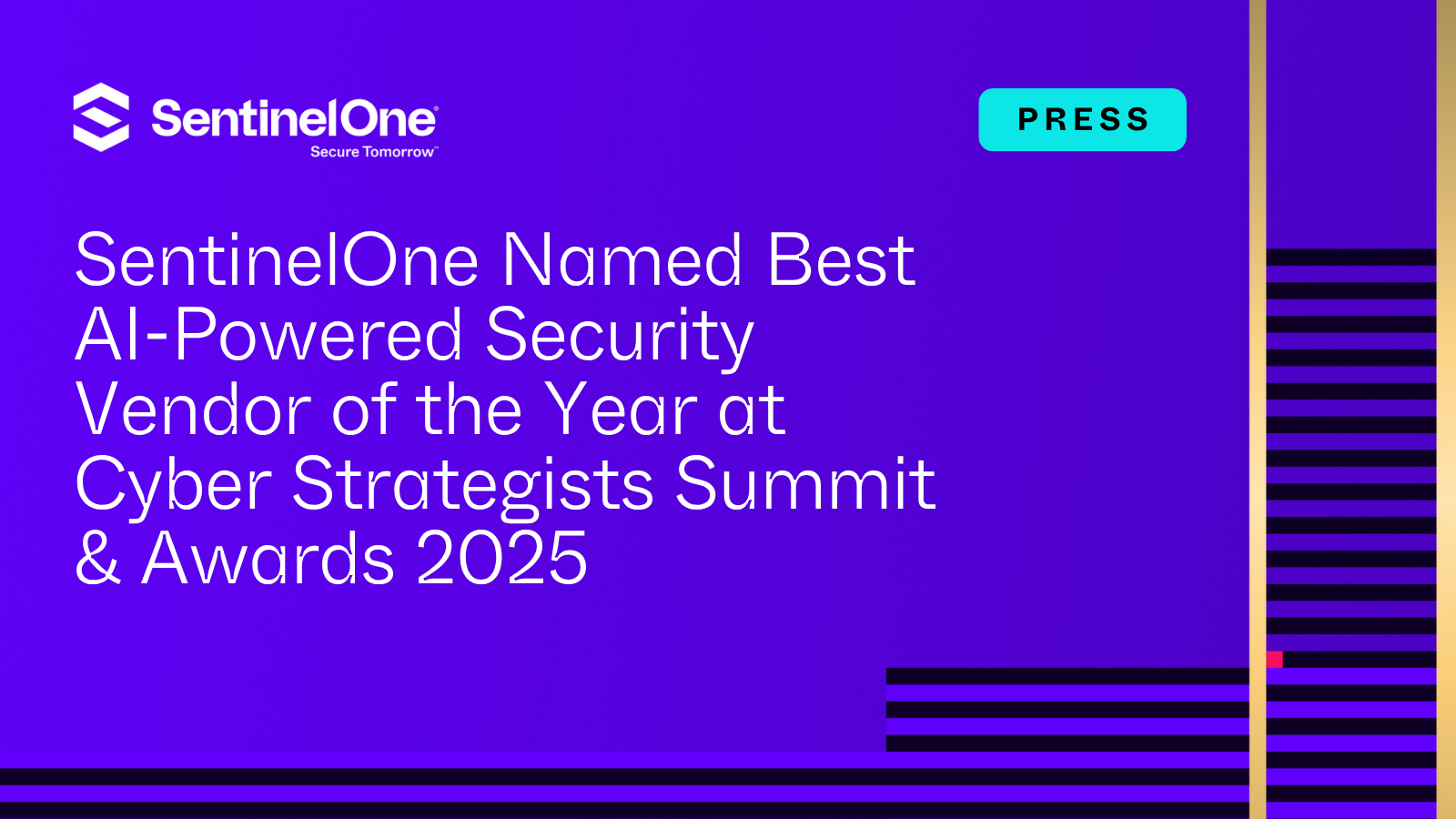 SentinelOne®
Secure Tomorrow™

PRESS

SentinelOne Named Best AI-Powered Security Vendor of the Year at Cyber Strategists Summit & Awards 2025